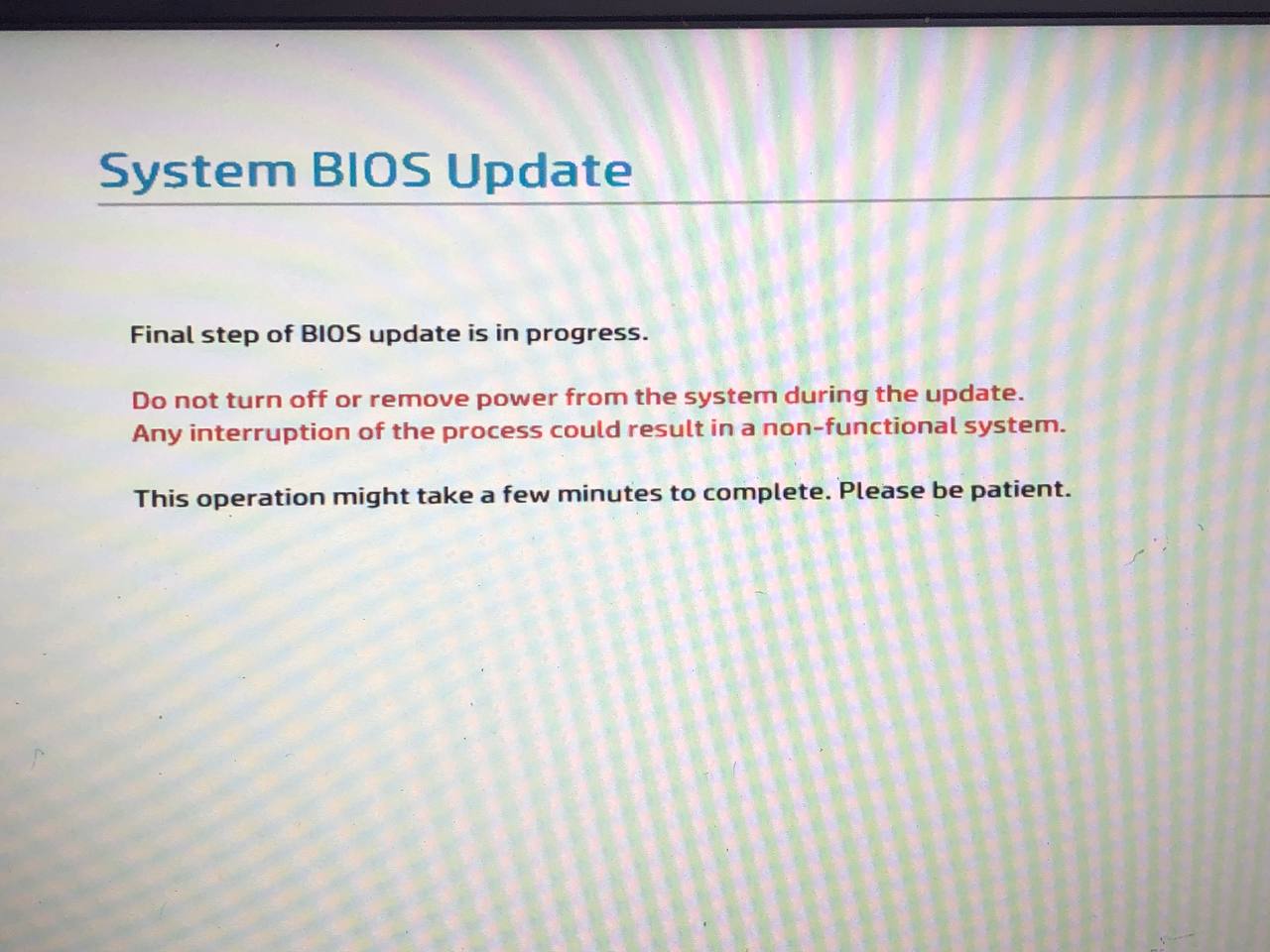 System BIOS Update

Final step of BIOS update is in progress.

Do not turn off or remove power from the system during the update.
Any interruption of the process could result in a non-functional system.

This operation might take a few minutes to complete. Please be patient.